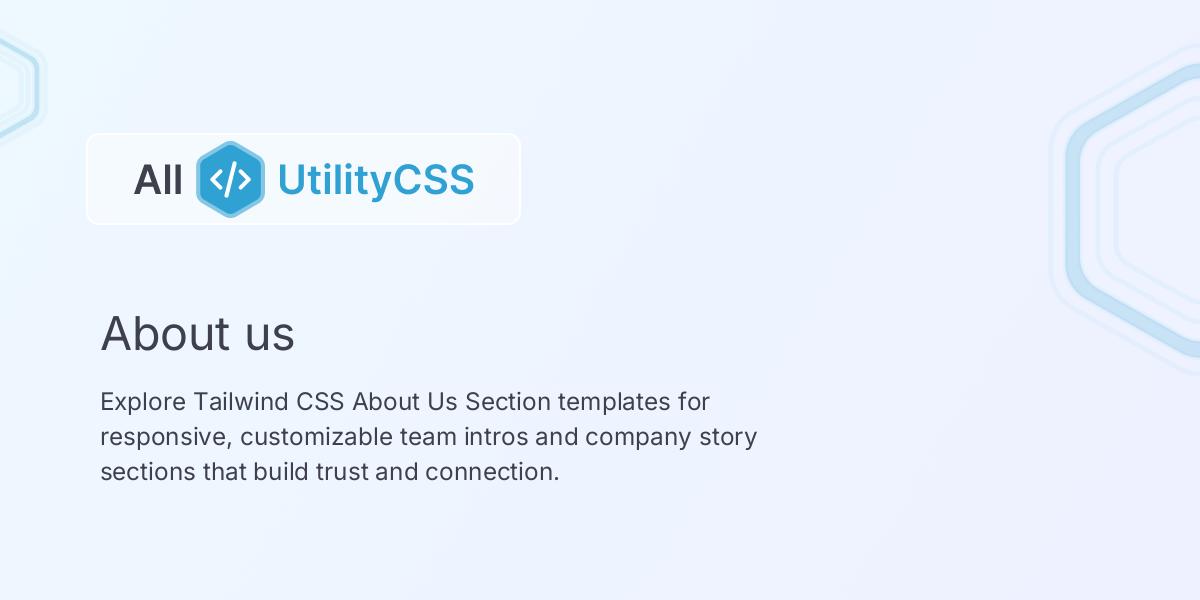 All </> UtilityCSS

About us

Explore Tailwind CSS About Us Section templates for responsive, customizable team intros and company story sections that build trust and connection.